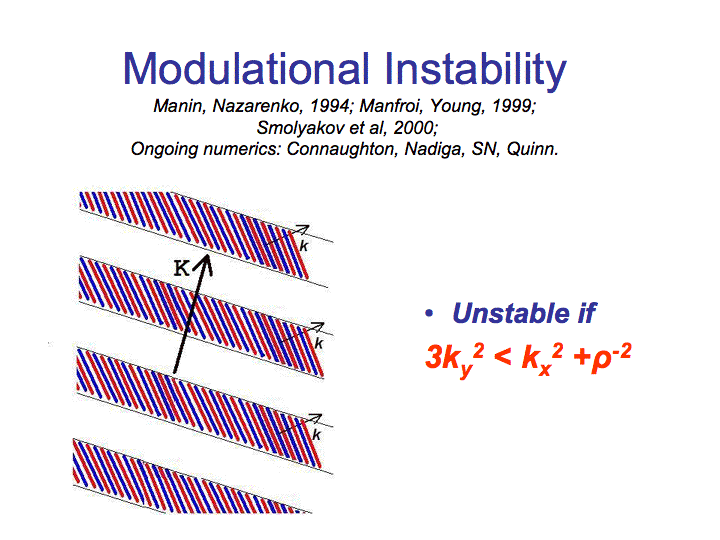 Modulational Instability

Manin, Nazarenko, 1994; Manfroi, Young, 1999; Smolyakov et al, 2000; Ongoing numerics: Connaughton, Nadiga, SN, Quinn.

k

K

k

k

• Unstable if

$3k_y^2 < k_x^2 + \rho^{-2}$